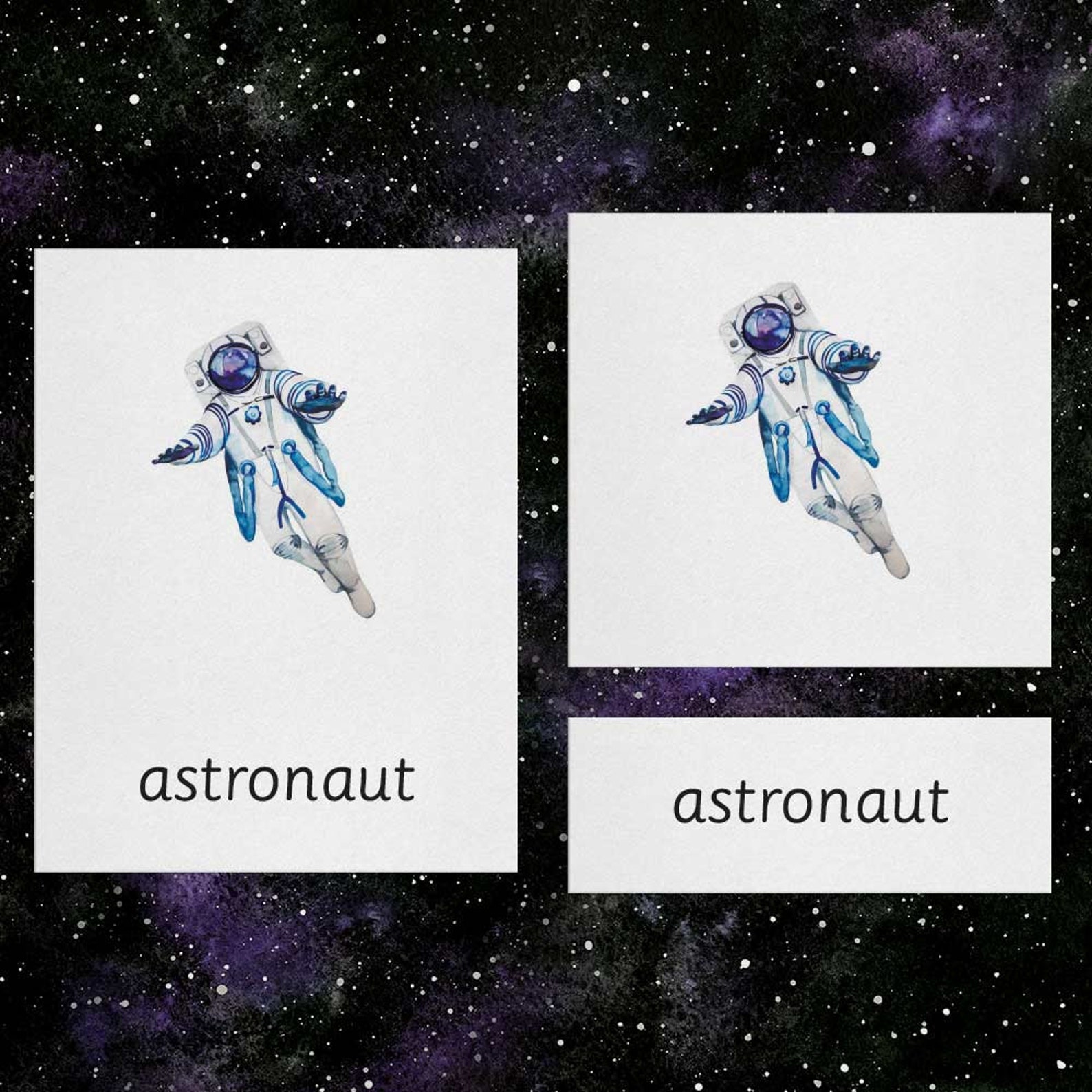 astronaut

astronaut